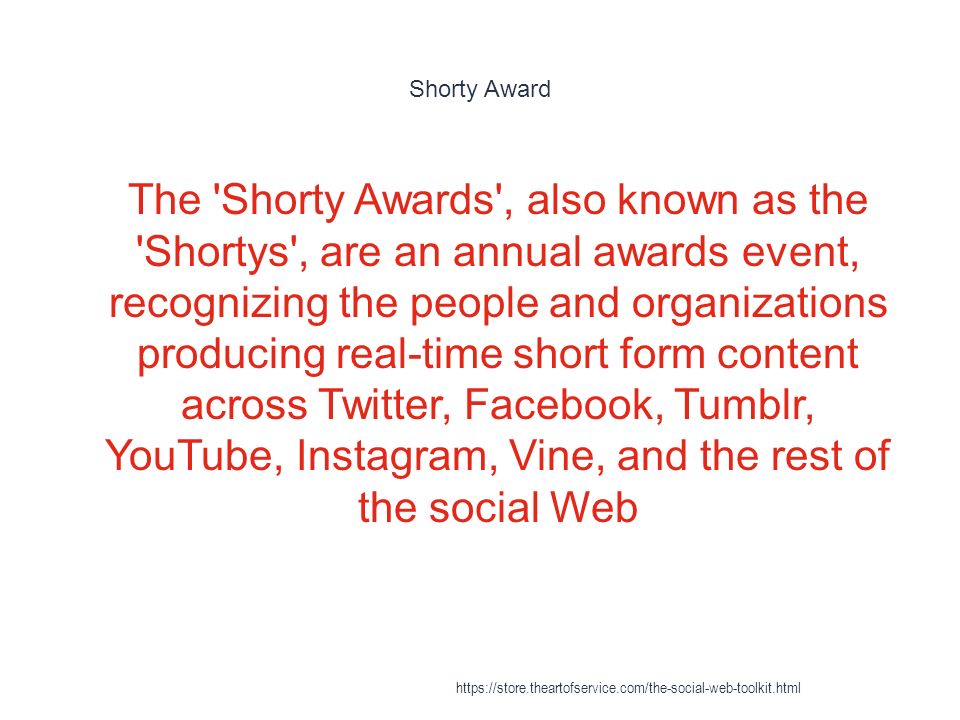 Shorty Award

The 'Shorty Awards', also known as the 'Shortys', are an annual awards event, recognizing the people and organizations producing real-time short form content across Twitter, Facebook, Tumblr, YouTube, Instagram, Vine, and the rest of the social Web

https://store.theartofservice.com/the-social-web-toolkit.html